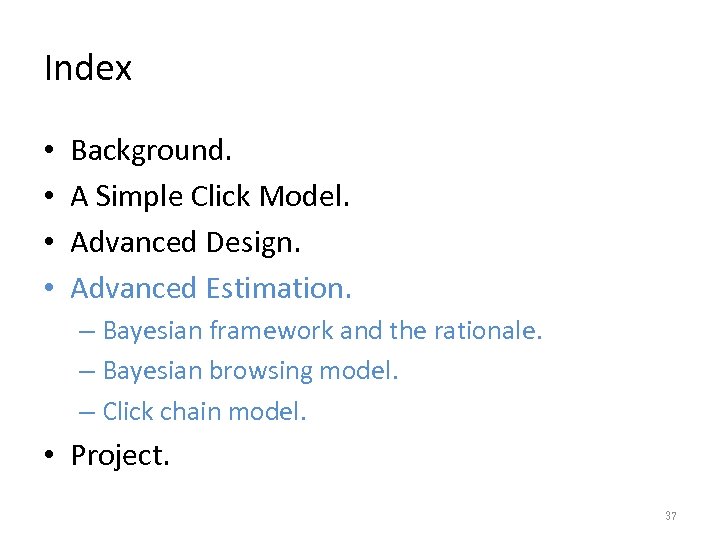 Index

• Background.
• A Simple Click Model.
• Advanced Design.
• Advanced Estimation.
 – Bayesian framework and the rationale.
 – Bayesian browsing model.
 – Click chain model.
• Project.

37